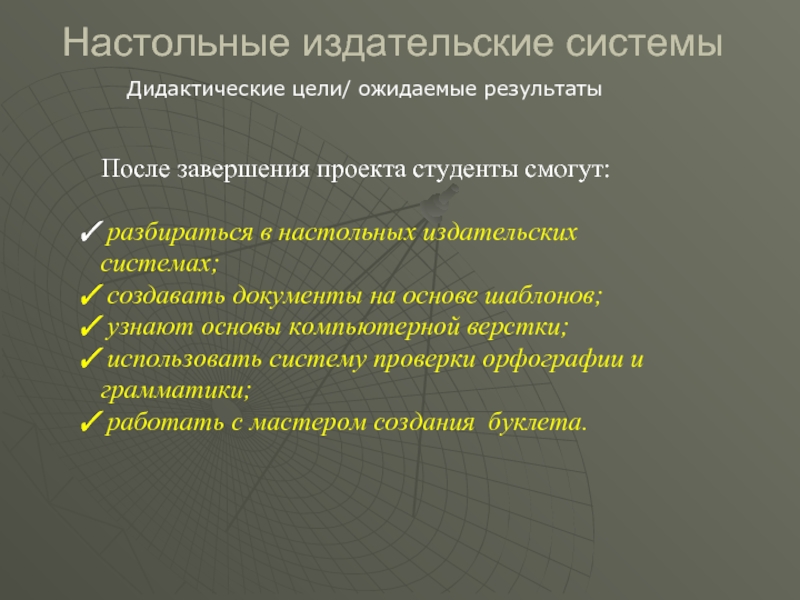 Настольные издательские системы

Дидактические цели/ ожидаемые результаты

После завершения проекта студенты смогут:

✓ разбираться в настольных издательских системах;
✓ создавать документы на основе шаблонов;
✓ узнают основы компьютерной верстки;
✓ использовать систему проверки орфографии и грамматики;
✓ работать с мастером создания буклета.